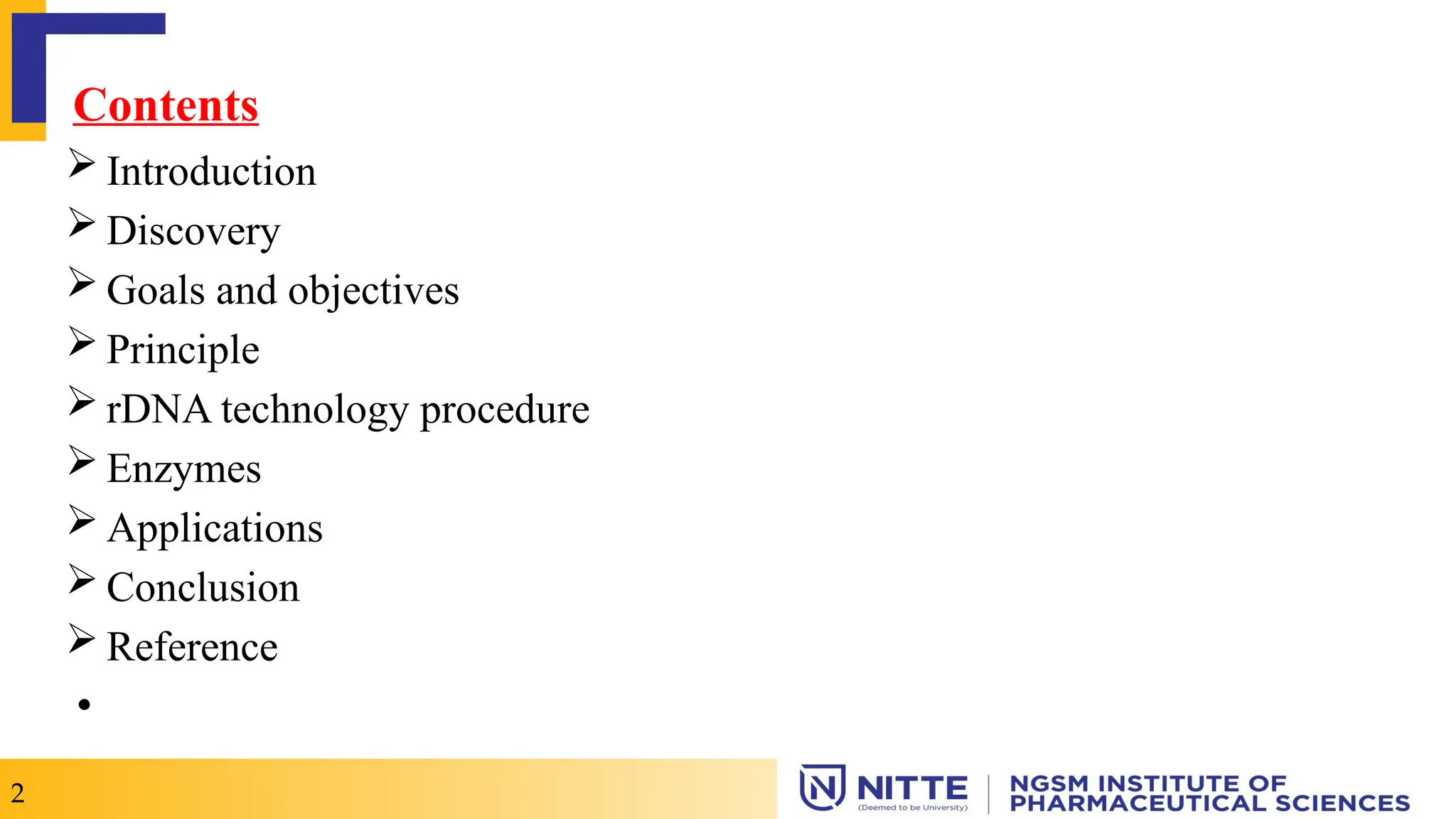 Contents

➢ Introduction
➢ Discovery
➢ Goals and objectives
➢ Principle
➢ rDNA technology procedure
➢ Enzymes
➢ Applications
➢ Conclusion
➢ Reference
•

2

NITTE (Deemed to be University) | NGSM INSTITUTE OF PHARMACEUTICAL SCIENCES